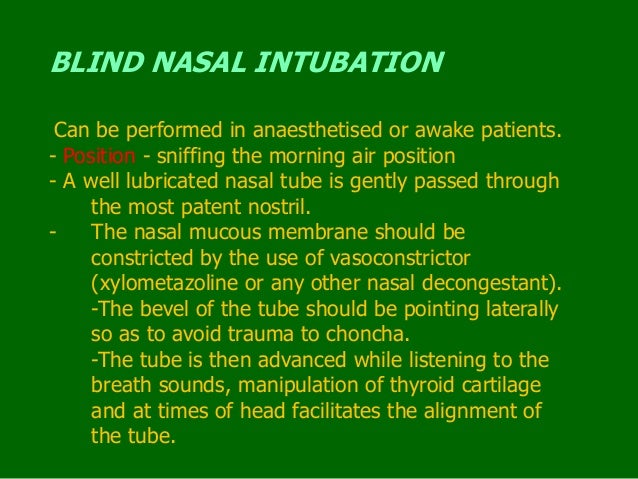 BLIND NASAL INTUBATION

Can be performed in anaesthetised or awake patients.
- Position - sniffing the morning air position
- A well lubricated nasal tube is gently passed through the most patent nostril.
- The nasal mucous membrane should be constricted by the use of vasoconstrictor (xylometazoline or any other nasal decongestant).
-The bevel of the tube should be pointing laterally so as to avoid trauma to choncha.
-The tube is then advanced while listening to the breath sounds, manipulation of thyroid cartilage and at times of head facilitates the alignment of the tube.